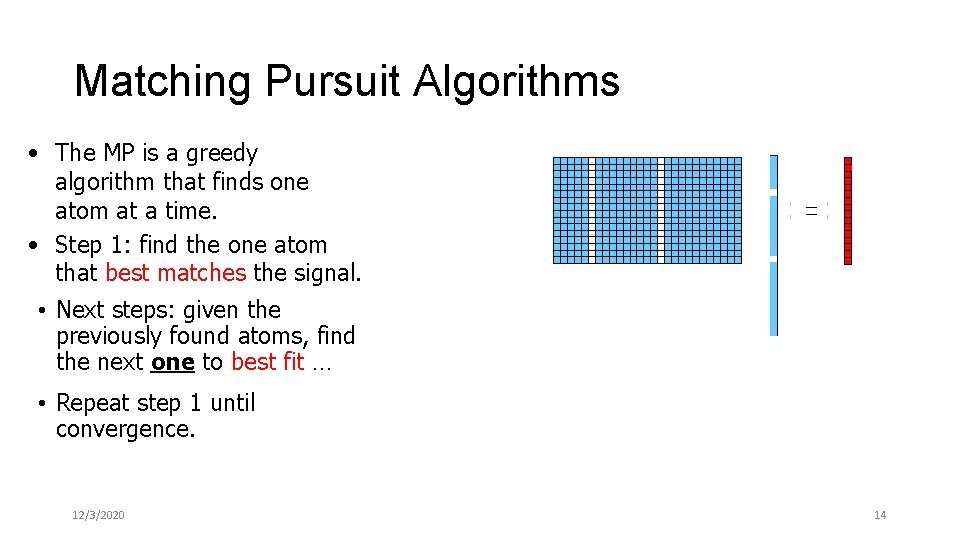 Matching Pursuit Algorithms

• The MP is a greedy algorithm that finds one atom at a time.

• Step 1: find the one atom that best matches the signal.

• Next steps: given the previously found atoms, find the next one to best fit …

• Repeat step 1 until convergence.

=

12/3/2020

14